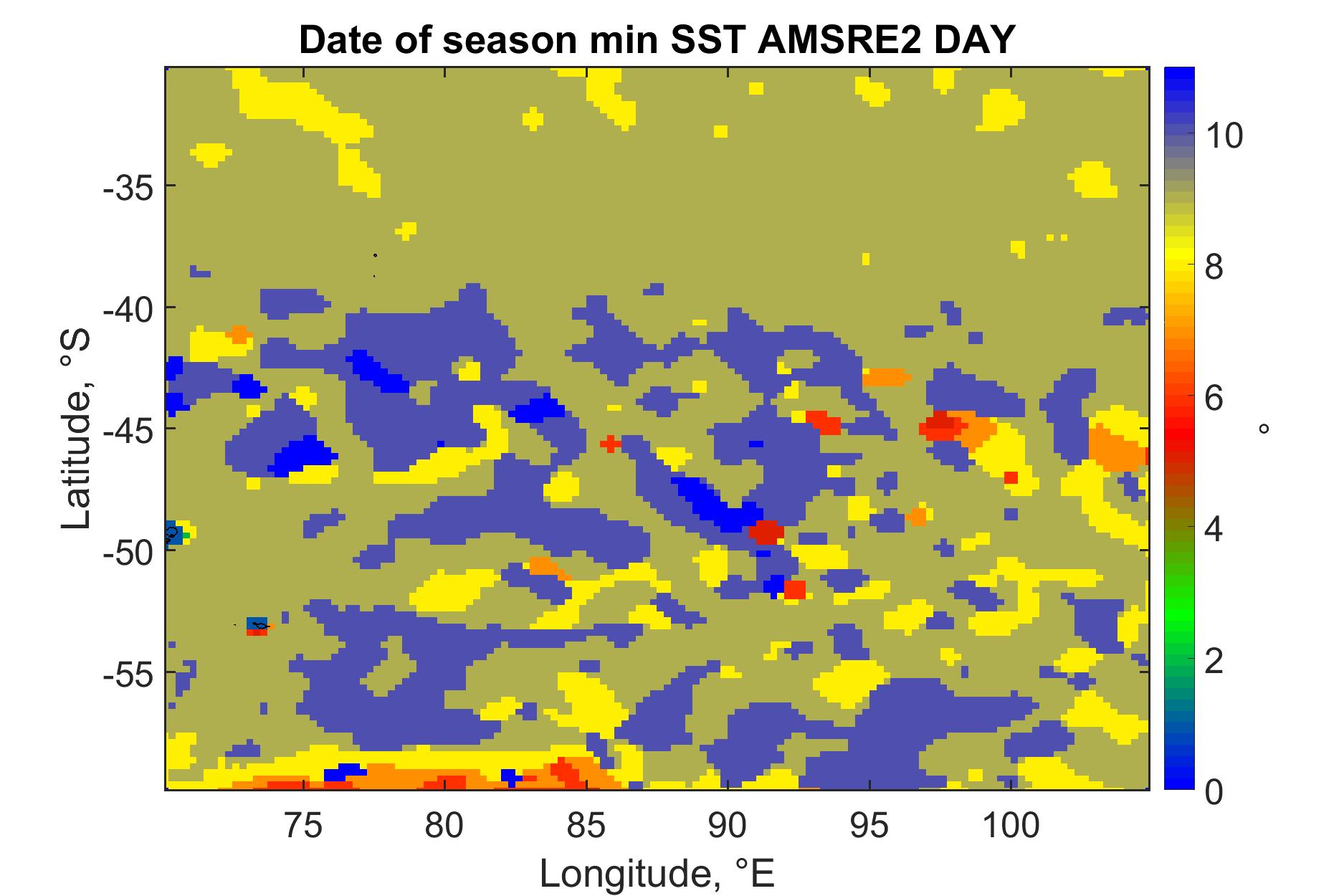 Date of season min SST AMSRE2 DAY

Latitude, °S

-35
-40
-45
-50
-55

75 80 85 90 95 100

Longitude, °E

10
8
6
4
2
0

°